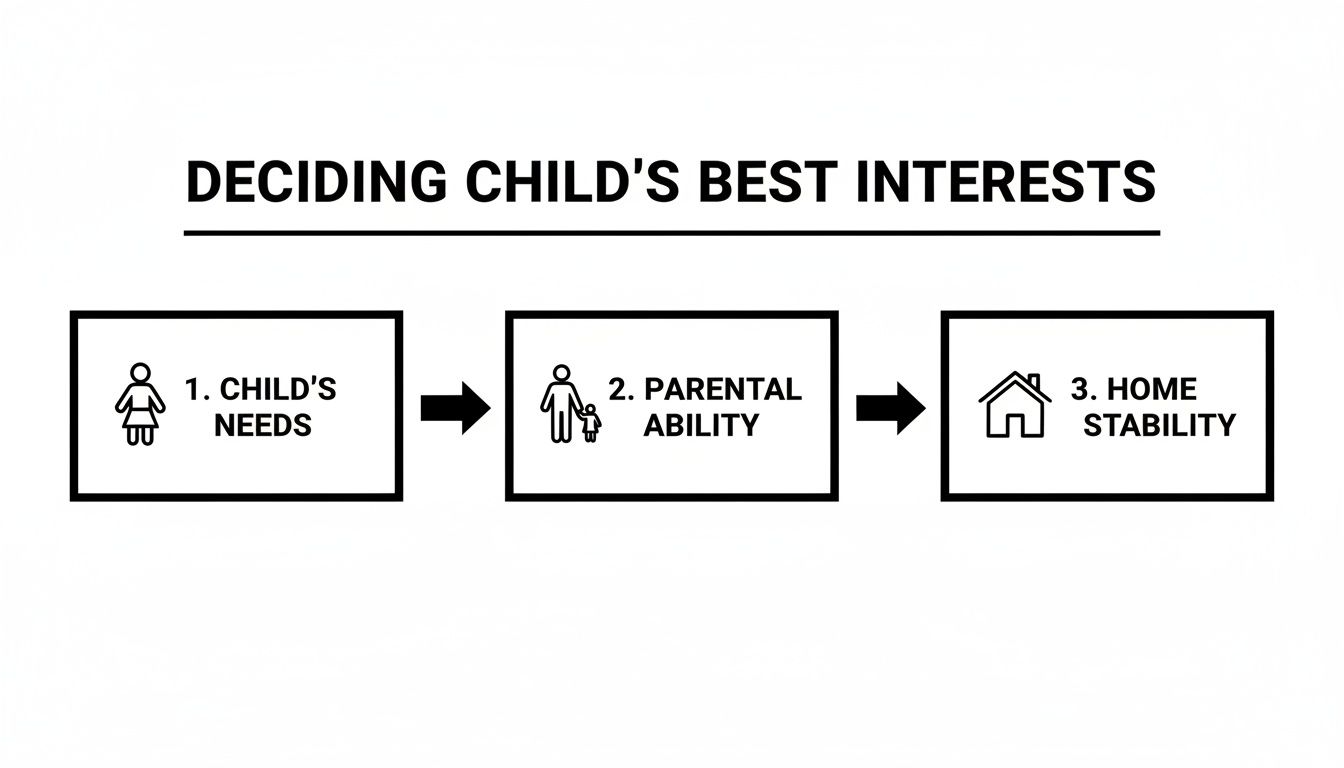 DECIDING CHILD'S BEST INTERESTS

1. CHILD'S NEEDS

2. PARENTAL ABILITY

3. HOME STABILITY